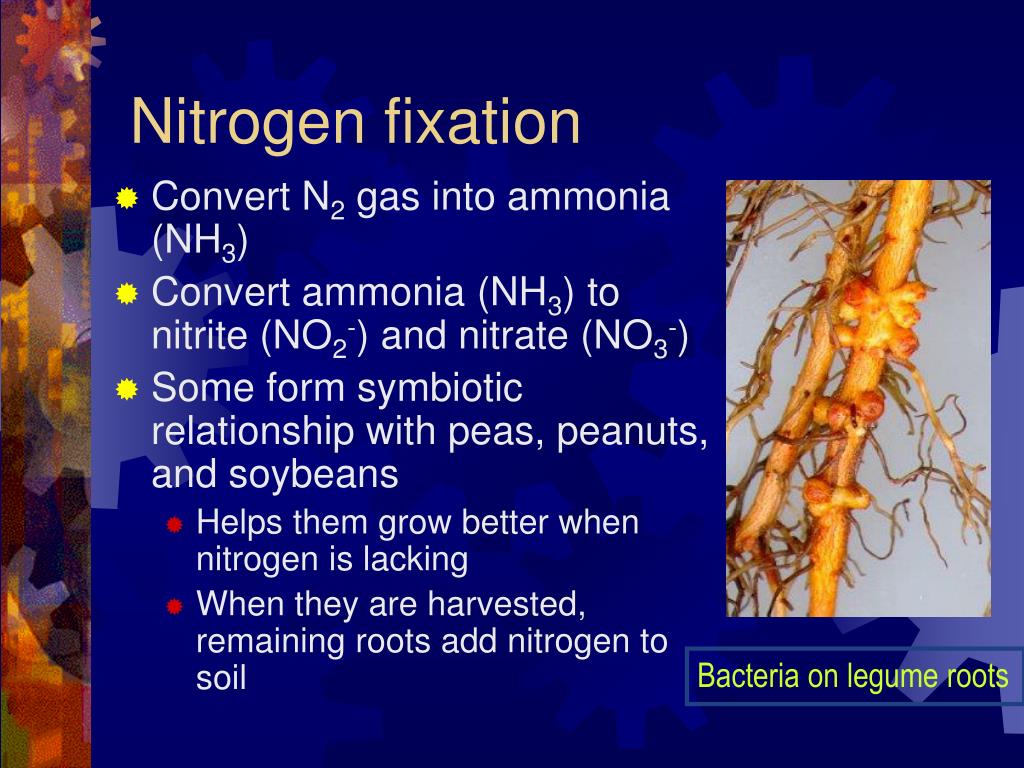 Nitrogen fixation

Convert $N_2$ gas into ammonia ($NH_3$)

Convert ammonia ($NH_3$) to nitrite ($NO_2^-$) and nitrate ($NO_3^-$)

Some form symbiotic relationship with peas, peanuts, and soybeans

Helps them grow better when nitrogen is lacking

When they are harvested, remaining roots add nitrogen to soil

Bacteria on legume roots